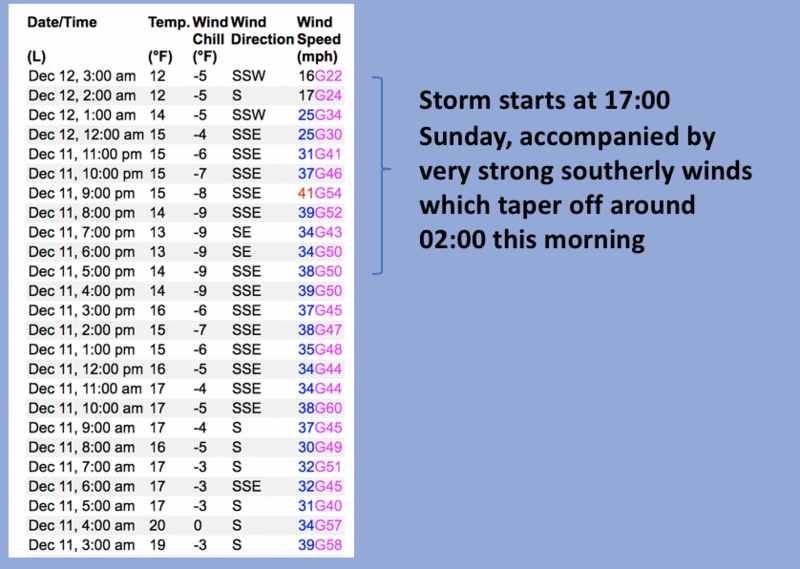 | Date/Time (L) | Temp. (°F) | Wind Chill (°F) | Wind Direction | Wind Speed (mph) |
|---|---|---|---|---|
| Dec 12, 3:00 am | 12 | -5 | SSW | 16G22 |
| Dec 12, 2:00 am | 12 | -5 | S | 17G24 |
| Dec 12, 1:00 am | 14 | -5 | SSW | 25G34 |
| Dec 12, 12:00 am | 15 | -4 | SSE | 25G30 |
| Dec 11, 11:00 pm | 15 | -6 | SSE | 31G41 |
| Dec 11, 10:00 pm | 15 | -7 | SSE | 37G46 |
| Dec 11, 9:00 pm | 15 | -8 | SSE | 41G54 |
| Dec 11, 8:00 pm | 14 | -9 | SSE | 39G52 |
| Dec 11, 7:00 pm | 13 | -9 | SE | 34G43 |
| Dec 11, 6:00 pm | 13 | -9 | SE | 34G50 |
| Dec 11, 5:00 pm | 14 | -9 | SSE | 38G50 |
| Dec 11, 4:00 pm | 14 | -9 | SSE | 39G50 |
| Dec 11, 3:00 pm | 16 | -6 | SSE | 37G45 |
| Dec 11, 2:00 pm | 15 | -7 | SSE | 38G47 |
| Dec 11, 1:00 pm | 15 | -6 | SSE | 35G48 |
| Dec 11, 12:00 pm | 16 | -5 | SSE | 34G44 |
| Dec 11, 11:00 am | 17 | -4 | SSE | 34G44 |
| Dec 11, 10:00 am | 17 | -5 | SSE | 38G60 |
| Dec 11, 9:00 am | 17 | -4 | S | 37G45 |
| Dec 11, 8:00 am | 16 | -5 | S | 30G49 |
| Dec 11, 7:00 am | 17 | -3 | S | 32G51 |
| Dec 11, 6:00 am | 17 | -3 | SSE | 32G45 |
| Dec 11, 5:00 am | 17 | -3 | S | 31G40 |
| Dec 11, 4:00 am | 20 | 0 | S | 34G57 |
| Dec 11, 3:00 am | 19 | -3 | S | 39G58 |

Storm starts at 17:00 Sunday, accompanied by very strong southerly winds which taper off around 02:00 this morning